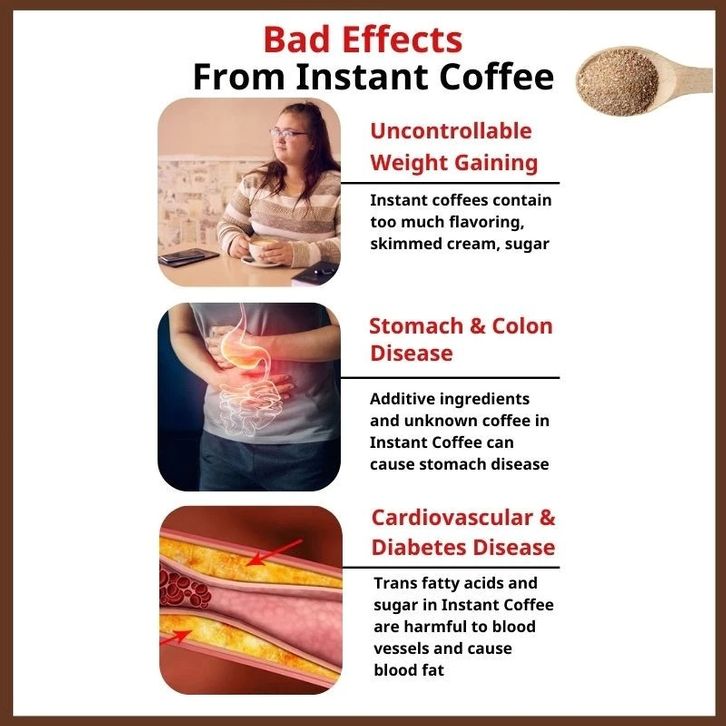 Bad Effects
From Instant Coffee

Uncontrollable Weight Gaining

Instant coffees contain too much flavoring, skimmed cream, sugar

Stomach & Colon Disease

Additive ingredients and unknown coffee in Instant Coffee can cause stomach disease

Cardiovascular & Diabetes Disease

Trans fatty acids and sugar in Instant Coffee are harmful to blood vessels and cause blood fat